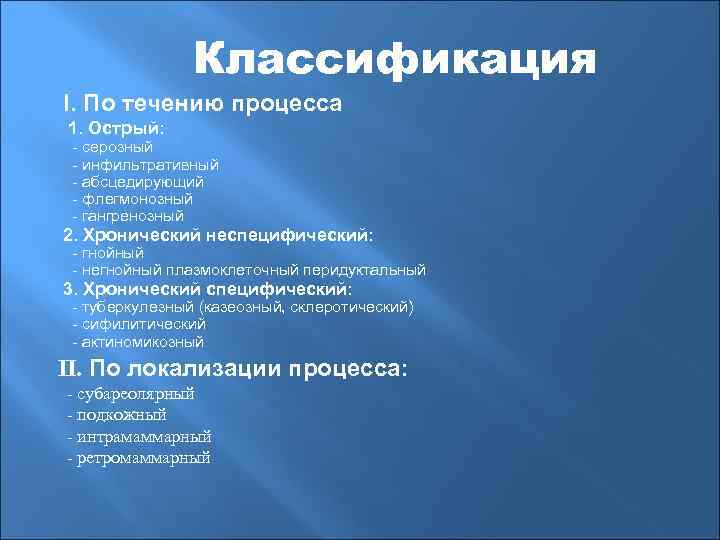 Классификация

I. По течению процесса

1. Острый:
- серозный
- инфильтративный
- абсцедирующий
- флегмонозный
- гангренозный

2. Хронический неспецифический:
- гнойный
- негнойный плазмоклеточный перидуктальный

3. Хронический специфический:
- туберкулезный (казеозный, склеротический)
- сифилитический
- актиномикозный

II. По локализации процесса:
- субареолярный
- подкожный
- интрамаммарный
- ретромаммарный